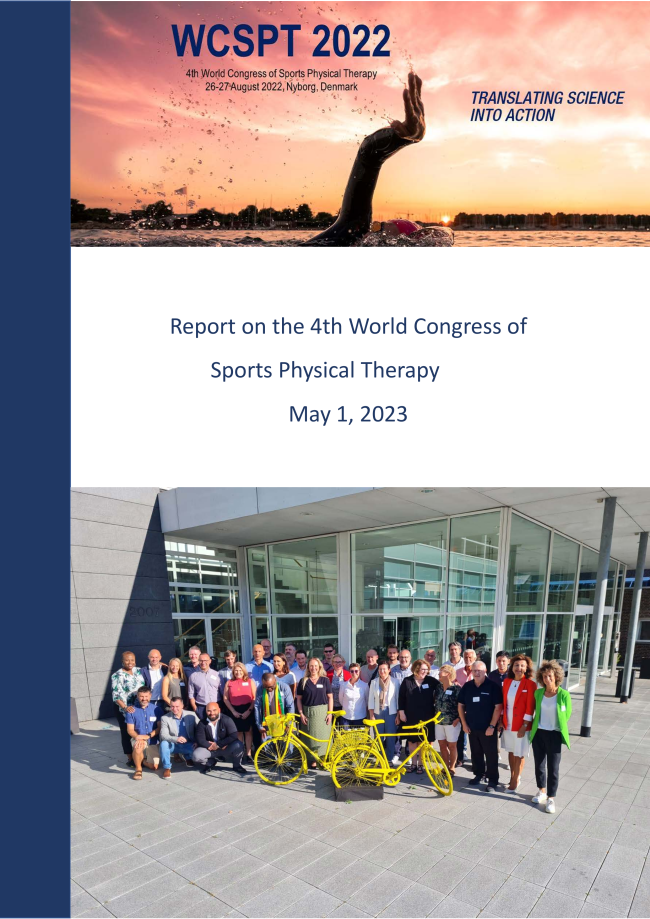 WCSPT 2022
4th World Congress of Sports Physical Therapy
26-27 August 2022, Nyborg, Denmark

TRANSLATING SCIENCE INTO ACTION

Report on the 4th World Congress of Sports Physical Therapy

May 1, 2023